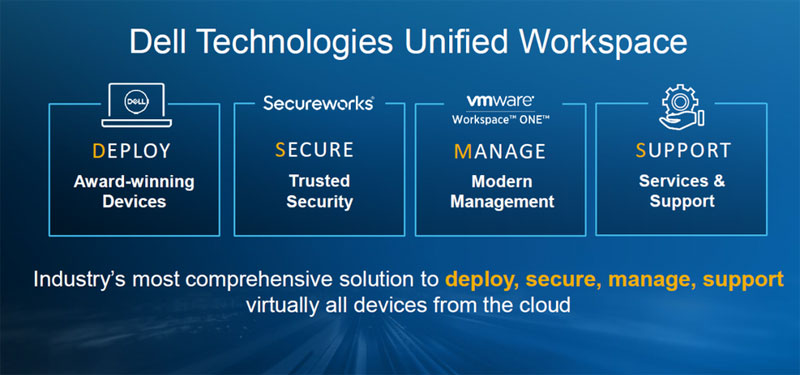 Dell Technologies Unified Workspace

DELL

DEPLOY

Award-winning Devices

Secureworks

SECURE

Trusted Security

vmware

Workspace™ ONE™

MANAGE

Modern Management

SUPPORT

Services & Support

Industry's most comprehensive solution to deploy, secure, manage, support virtually all devices from the cloud